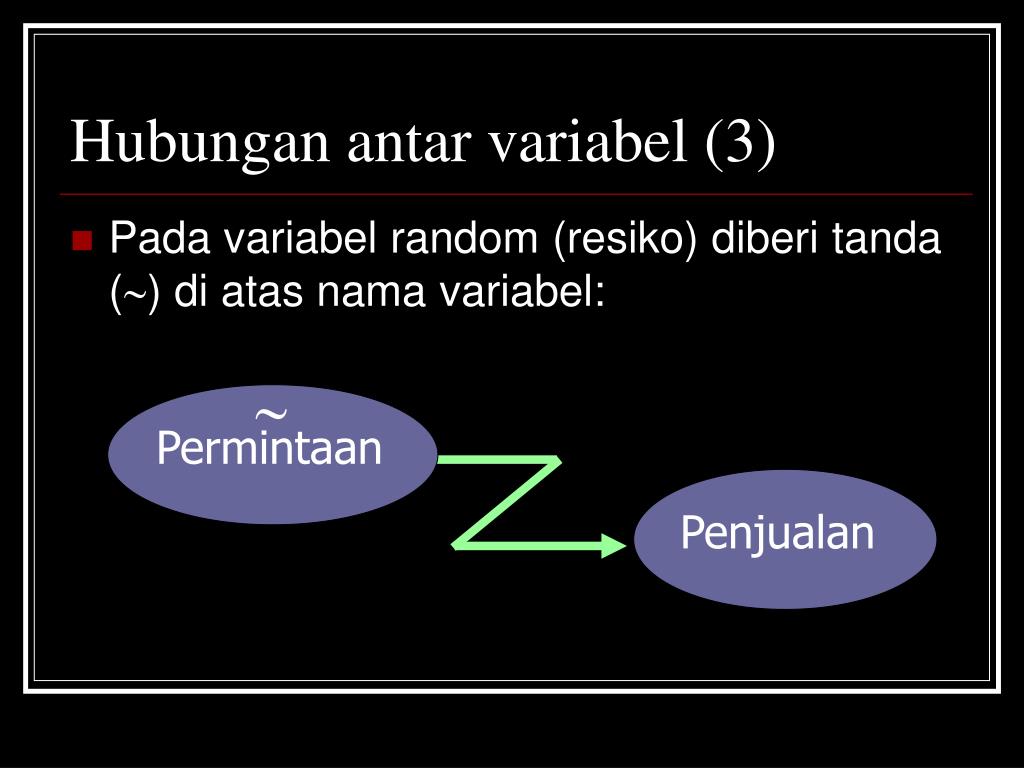 Hubungan antar variabel (3)

Pada variabel random (resiko) diberi tanda (~) di atas nama variabel:

~
Permintaan

Penjualan